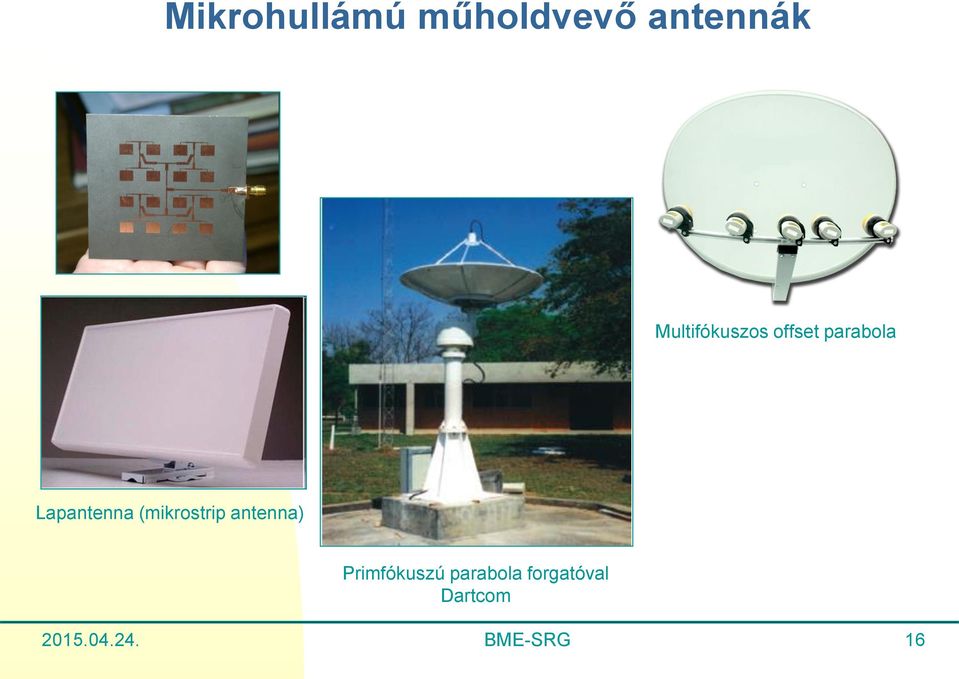 Mikrohullámú műholdvevő antennák

Multifókuszos offset parabola

Lapantenna (mikrostrip antenna)

Primfókuszú parabola forgatóval
Dartcom

2015.04.24.

BME-SRG

16